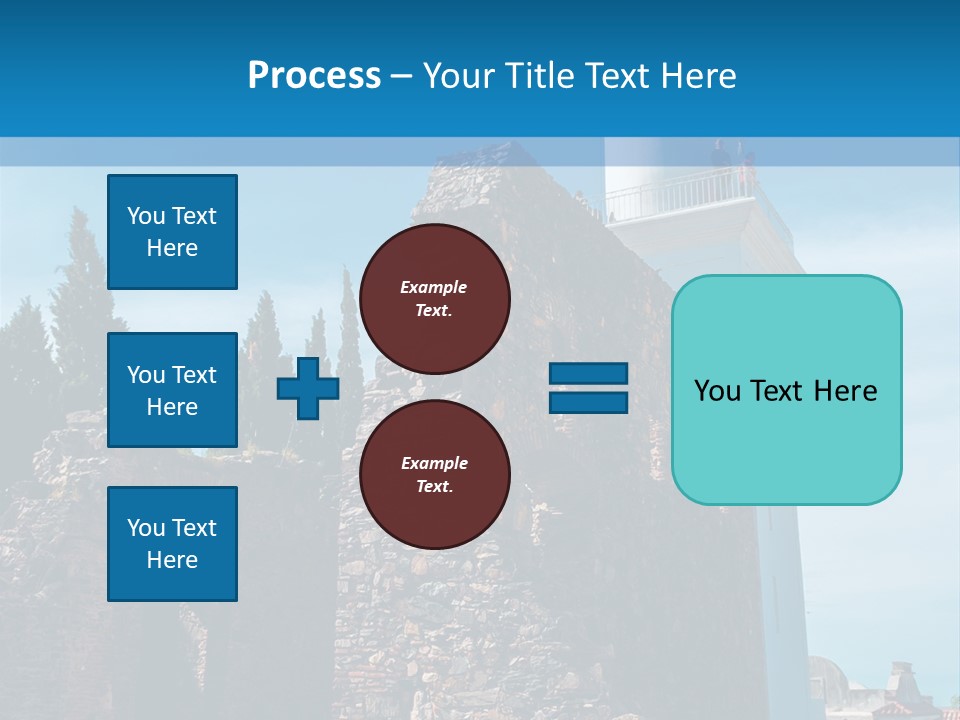 Process – Your Title Text Here

You Text Here

You Text Here

You Text Here

Example Text.

Example Text.

You Text Here